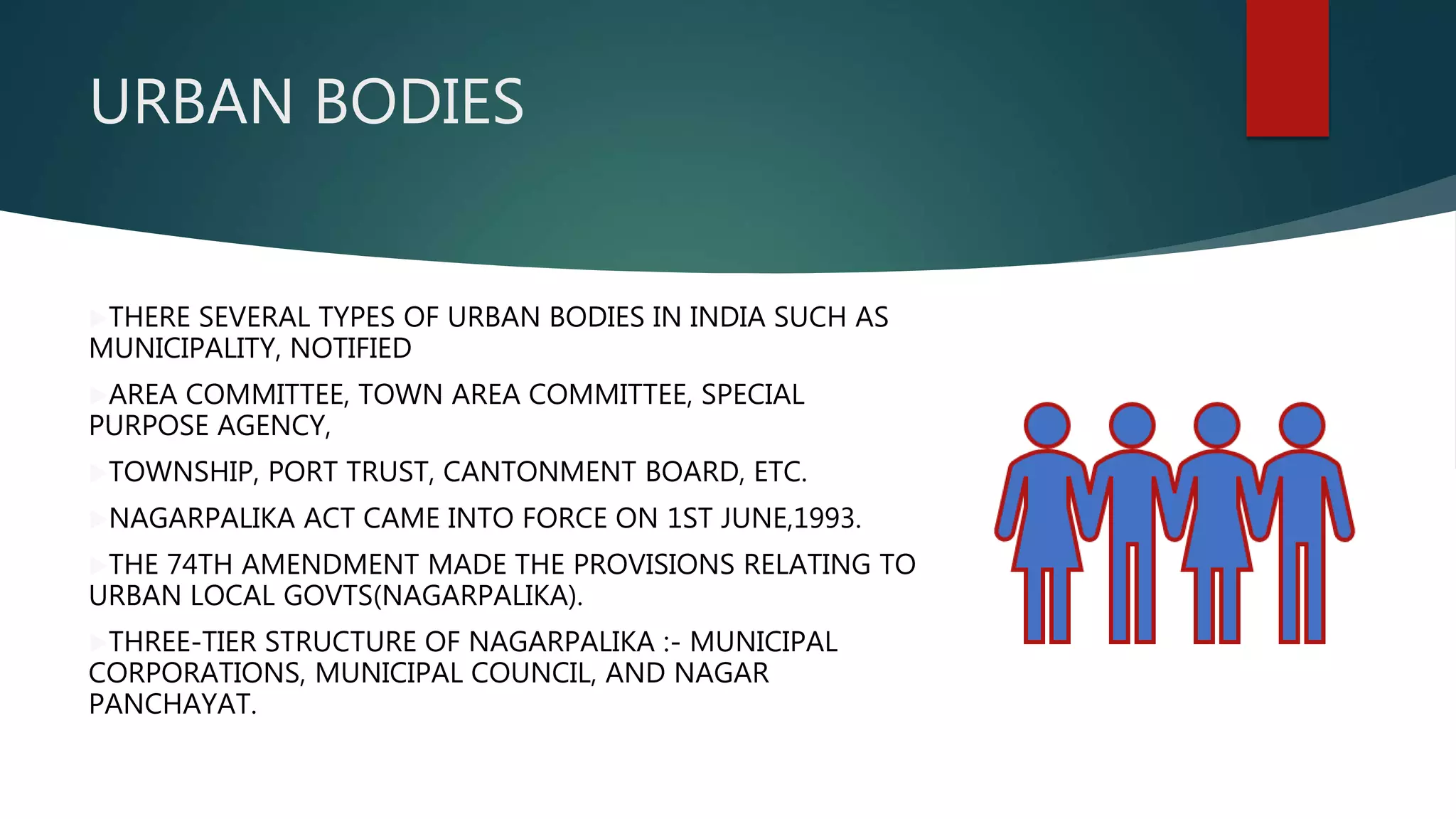 URBAN BODIES

THERE SEVERAL TYPES OF URBAN BODIES IN INDIA SUCH AS MUNICIPALITY, NOTIFIED

AREA COMMITTEE, TOWN AREA COMMITTEE, SPECIAL PURPOSE AGENCY,

TOWNSHIP, PORT TRUST, CANTONMENT BOARD, ETC.

NAGARPALIKA ACT CAME INTO FORCE ON 1ST JUNE,1993.

THE 74TH AMENDMENT MADE THE PROVISIONS RELATING TO URBAN LOCAL GOVTS(NAGARPALIKA).

THREE-TIER STRUCTURE OF NAGARPALIKA :- MUNICIPAL CORPORATIONS, MUNICIPAL COUNCIL, AND NAGAR PANCHAYAT.